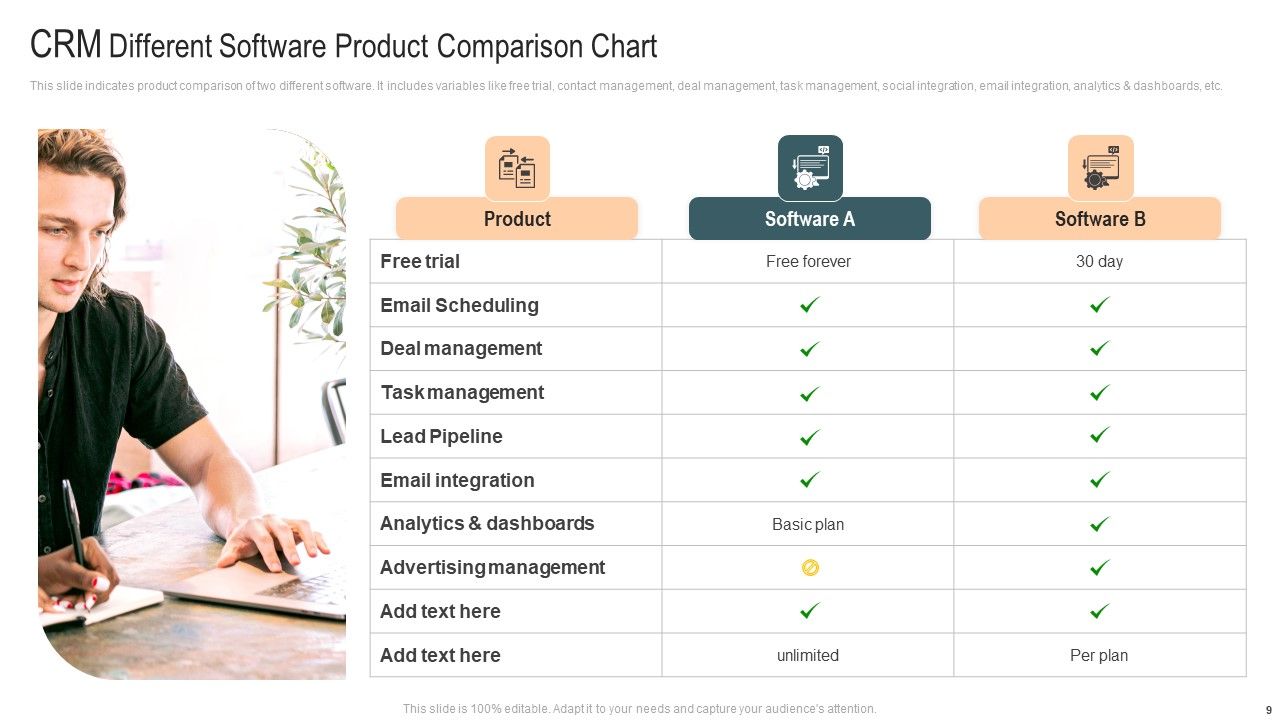 CRM Different Software Product Comparison Chart

This slide indicates product comparison of two different software. It includes variables like free trial, contact management, deal management, task management, social integration, email integration, analytics & dashboards, etc.

| Product | Software A | Software B |
|---|---|---|
| Free trial | Free forever | 30 day |
| Email Scheduling | ✓ | ✓ |
| Deal management | ✓ | ✓ |
| Task management | ✓ | ✓ |
| Lead Pipeline | ✓ | ✓ |
| Email integration | ✓ | ✓ |
| Analytics & dashboards | Basic plan | ✓ |
| Advertising management | ⊘ | ✓ |
| Add text here | ✓ | ✓ |
| Add text here | unlimited | Per plan |

This slide is 100% editable. Adapt it to your needs and capture your audience's attention.

9